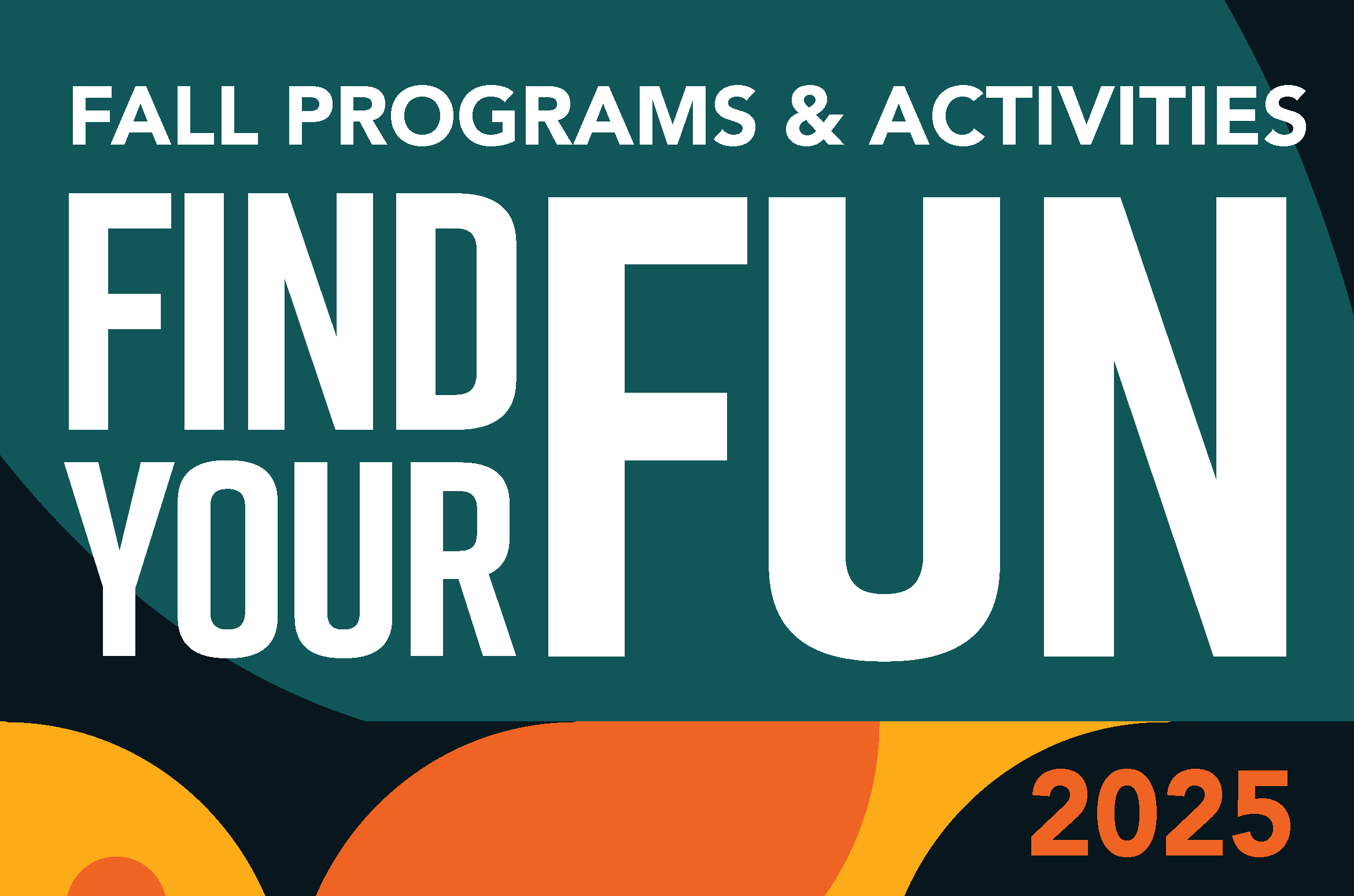 FALL PROGRAMS & ACTIVITIES

FIND YOUR FUN

2025